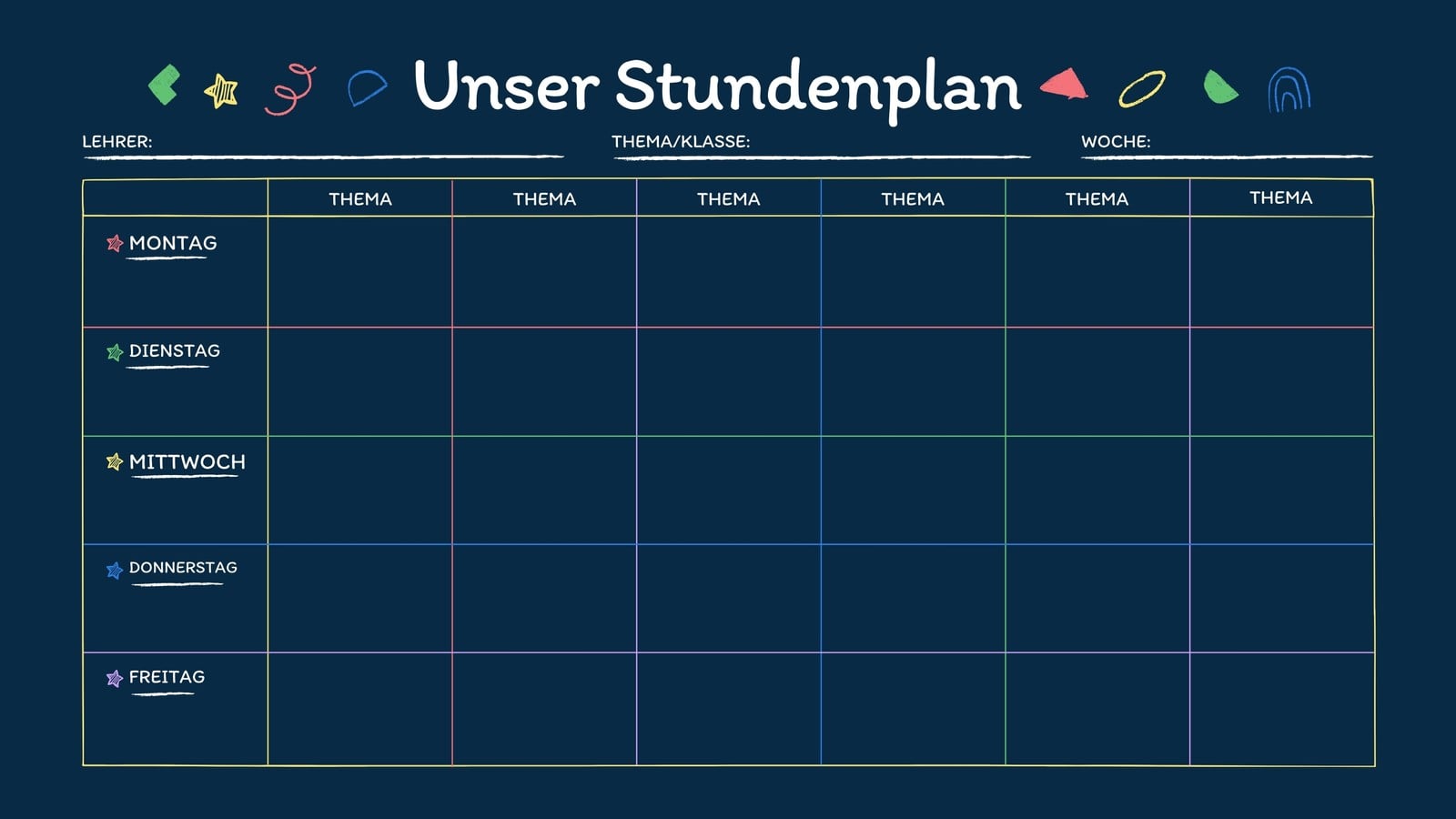 Unser Stundenplan

LEHRER:

THEMA/KLASSE:

WOCHE:

| | THEMA | THEMA | THEMA | THEMA | THEMA | THEMA |
|---|---|---|---|---|---|---|
| MONTAG | | | | | | |
| DIENSTAG | | | | | | |
| MITTWOCH | | | | | | |
| DONNERSTAG | | | | | | |
| FREITAG | | | | | | |